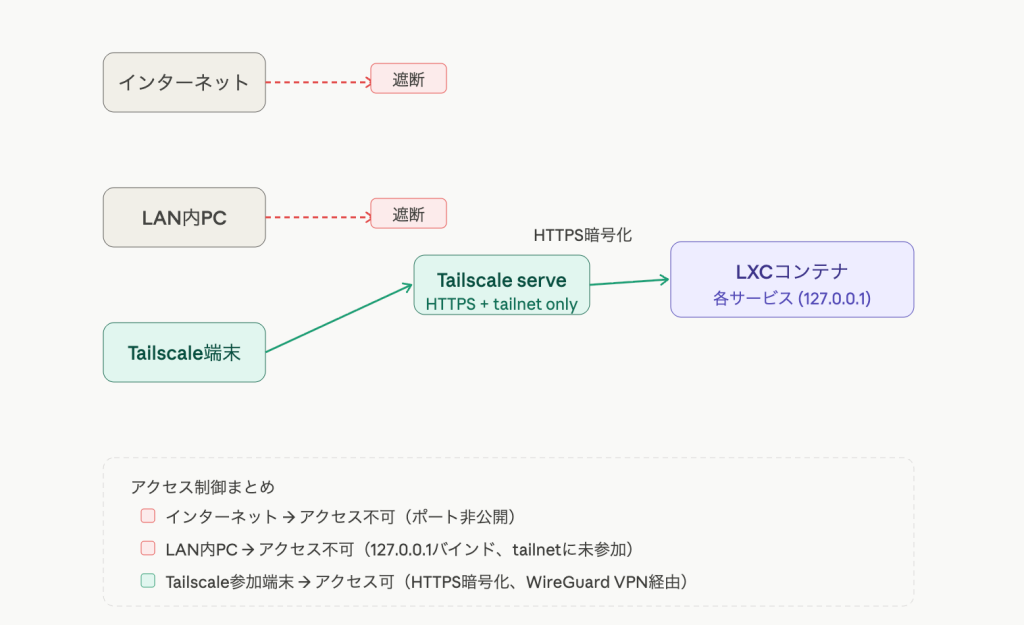 インターネット

遮断

LAN内PC

遮断

HTTPS暗号化

Tailscale serve
HTTPS + tailnet only

LXCコンテナ
各サービス (127.0.0.1)

Tailscale端末

アクセス制御まとめ
インターネット → アクセス不可（ポート非公開）
LAN内PC → アクセス不可（127.0.0.1バインド、tailnetに未参加）
Tailscale参加端末 → アクセス可（HTTPS暗号化、WireGuard VPN経由）